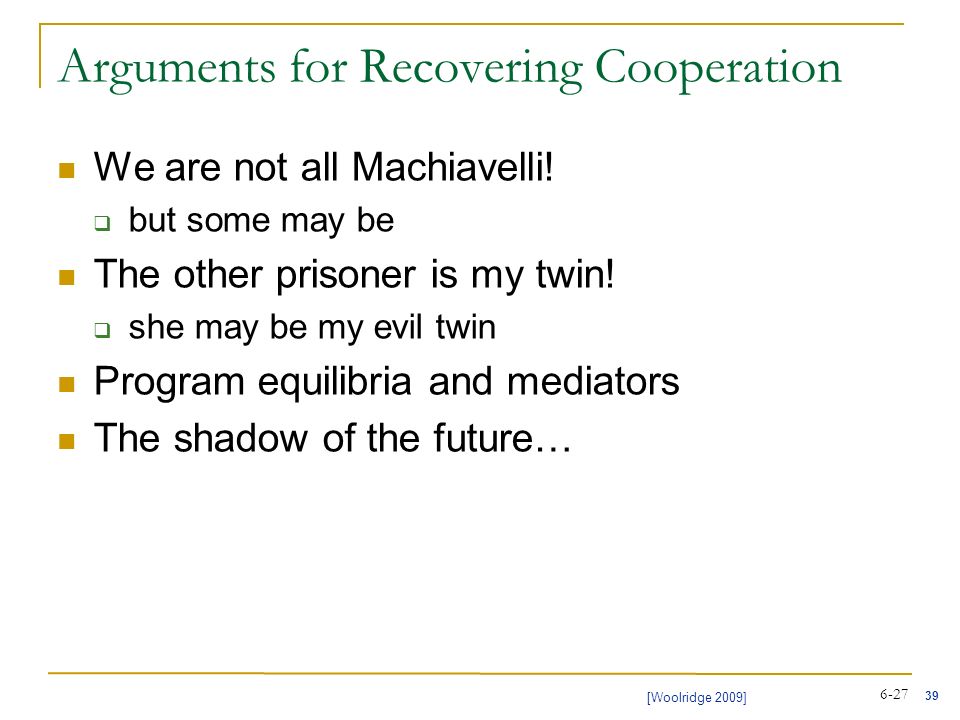 Arguments for Recovering Cooperation

We are not all Machiavelli!
but some may be

The other prisoner is my twin!
she may be my evil twin

Program equilibria and mediators

The shadow of the future…

[Woolridge 2009]

6-27 39